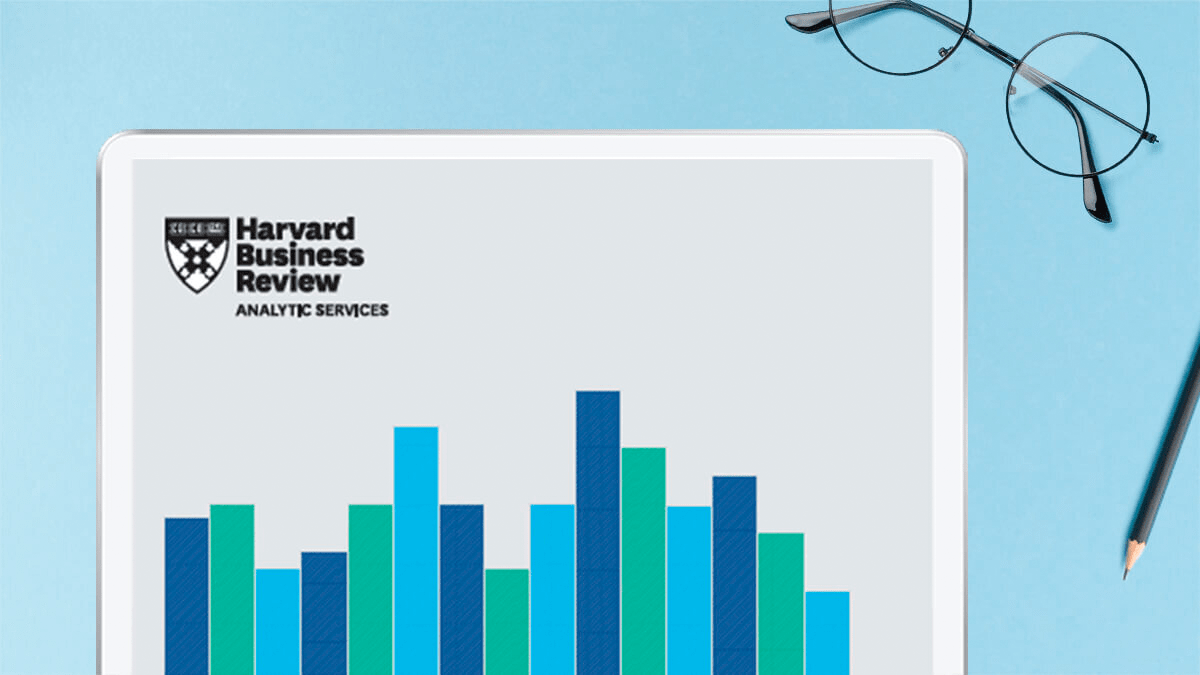 Harvard Business Review
ANALYTIC SERVICES